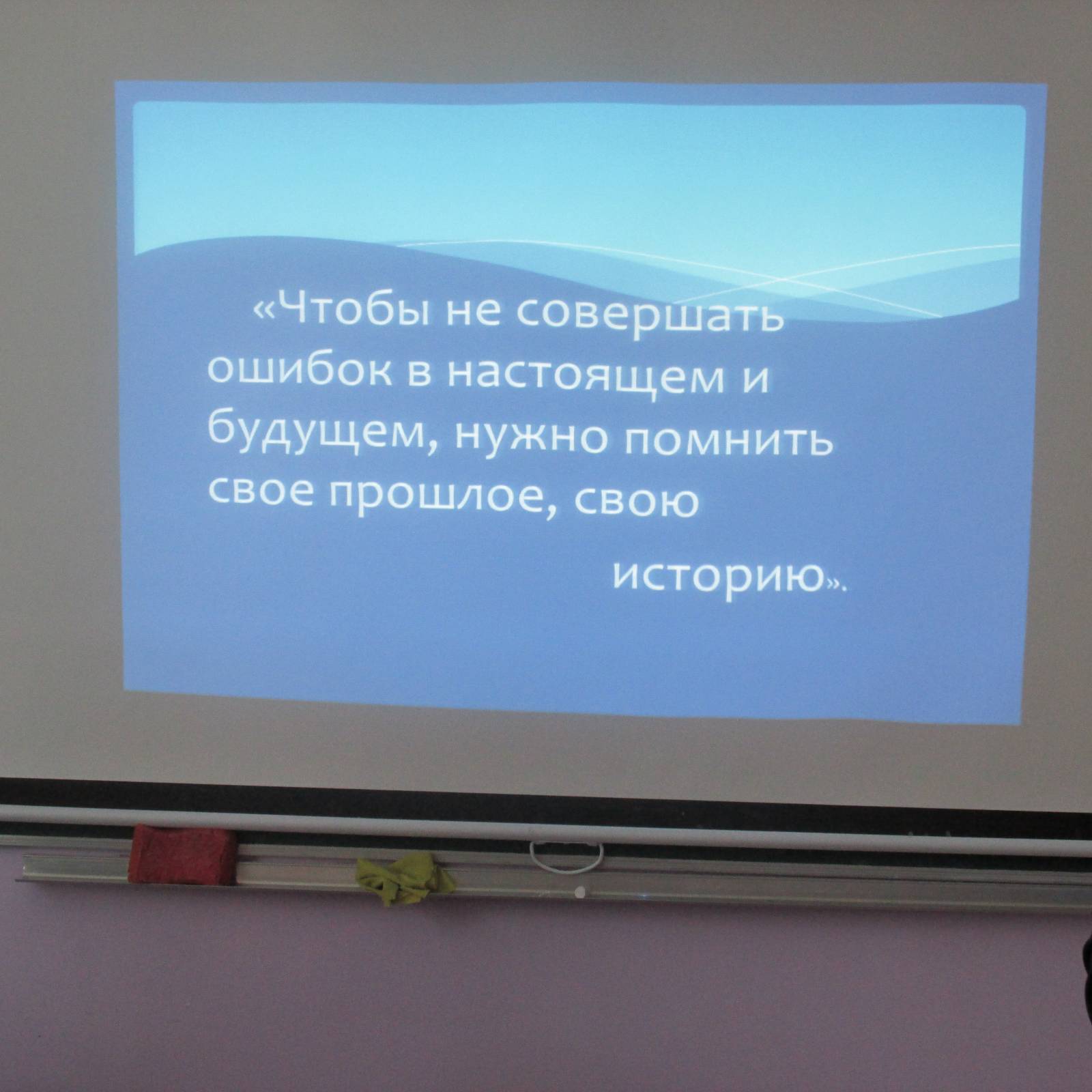 «Чтобы не совершать ошибок в настоящем и будущем, нужно помнить свое прошлое, свою историю».